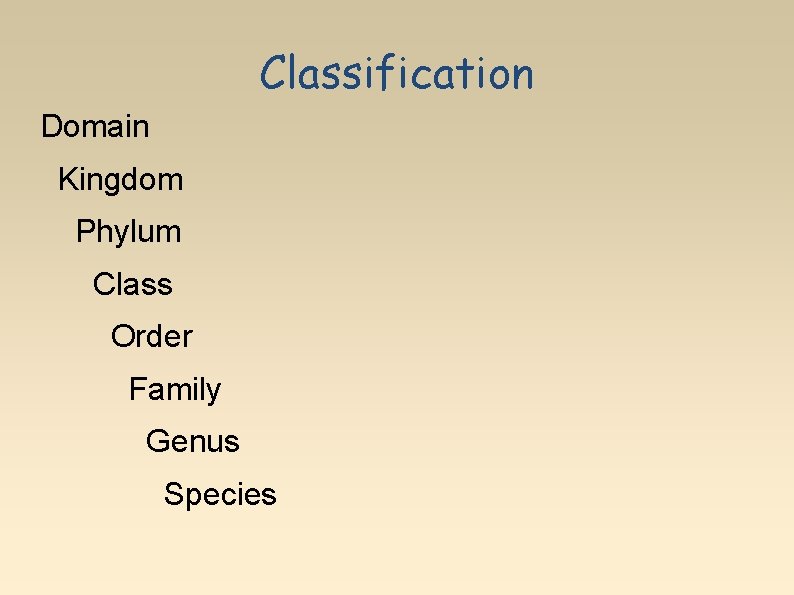 Classification

Domain

Kingdom

Phylum

Class

Order

Family

Genus

Species